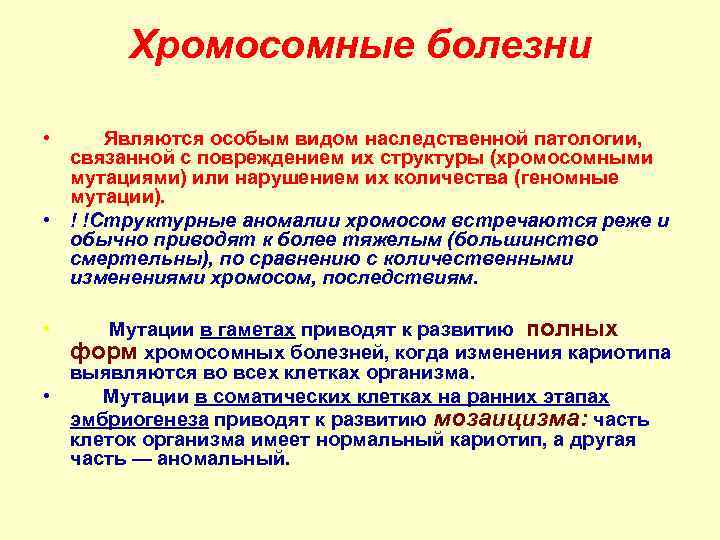 Хромосомные болезни

• Являются особым видом наследственной патологии, связанной с повреждением их структуры (хромосомными мутациями) или нарушением их количества (геномные мутации).

• ! !Структурные аномалии хромосом встречаются реже и обычно приводят к более тяжелым (большинство смертельны), по сравнению с количественными изменениями хромосом, последствиям.

• Мутации в гаметах приводят к развитию полных форм хромосомных болезней, когда изменения кариотипа выявляются во всех клетках организма.

• Мутации в соматических клетках на ранних этапах эмбриогенеза приводят к развитию мозаицизма: часть клеток организма имеет нормальный кариотип, а другая часть — аномальный.